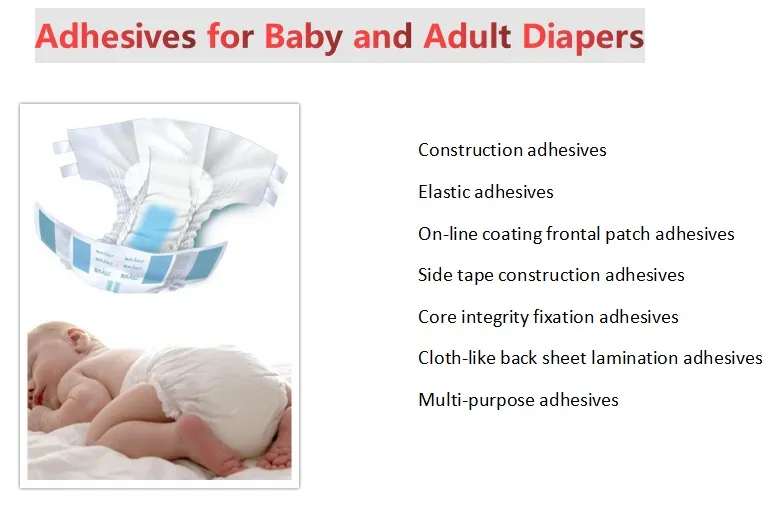 Adhesives for Baby and Adult Diapers

Construction adhesives

Elastic adhesives

On-line coating frontal patch adhesives

Side tape construction adhesives

Core integrity fixation adhesives

Cloth-like back sheet lamination adhesives

Multi-purpose adhesives